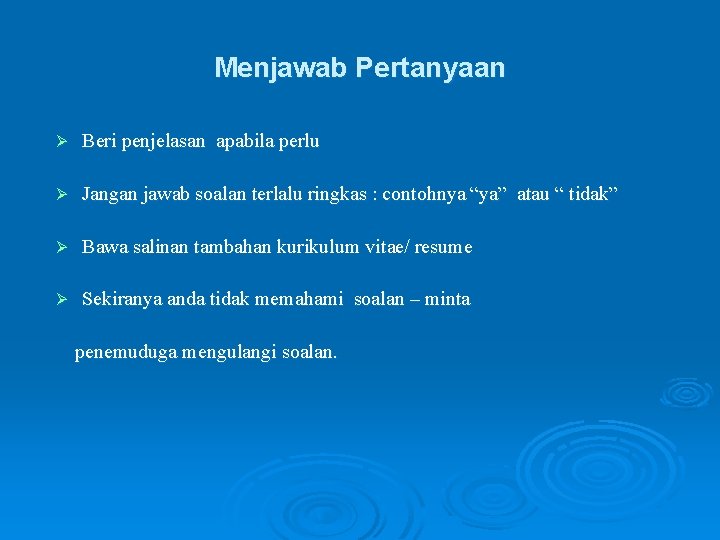 Menjawab Pertanyaan

➢ Beri penjelasan apabila perlu

➢ Jangan jawab soalan terlalu ringkas : contohnya “ya” atau “ tidak”

➢ Bawa salinan tambahan kurikulum vitae/ resume

➢ Sekiranya anda tidak memahami soalan – minta

penemuduga mengulangi soalan.